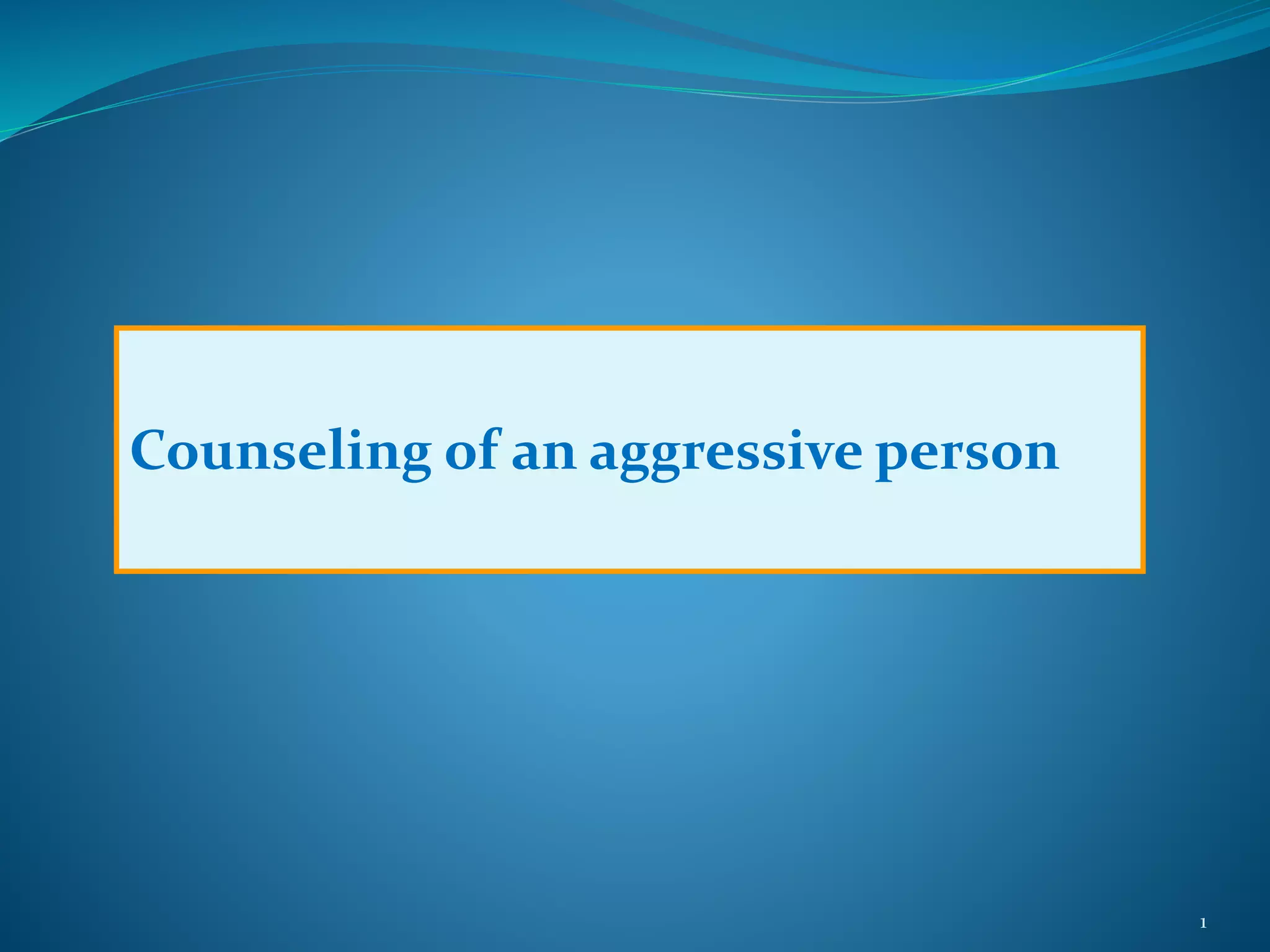 Counseling of an aggressive person

1